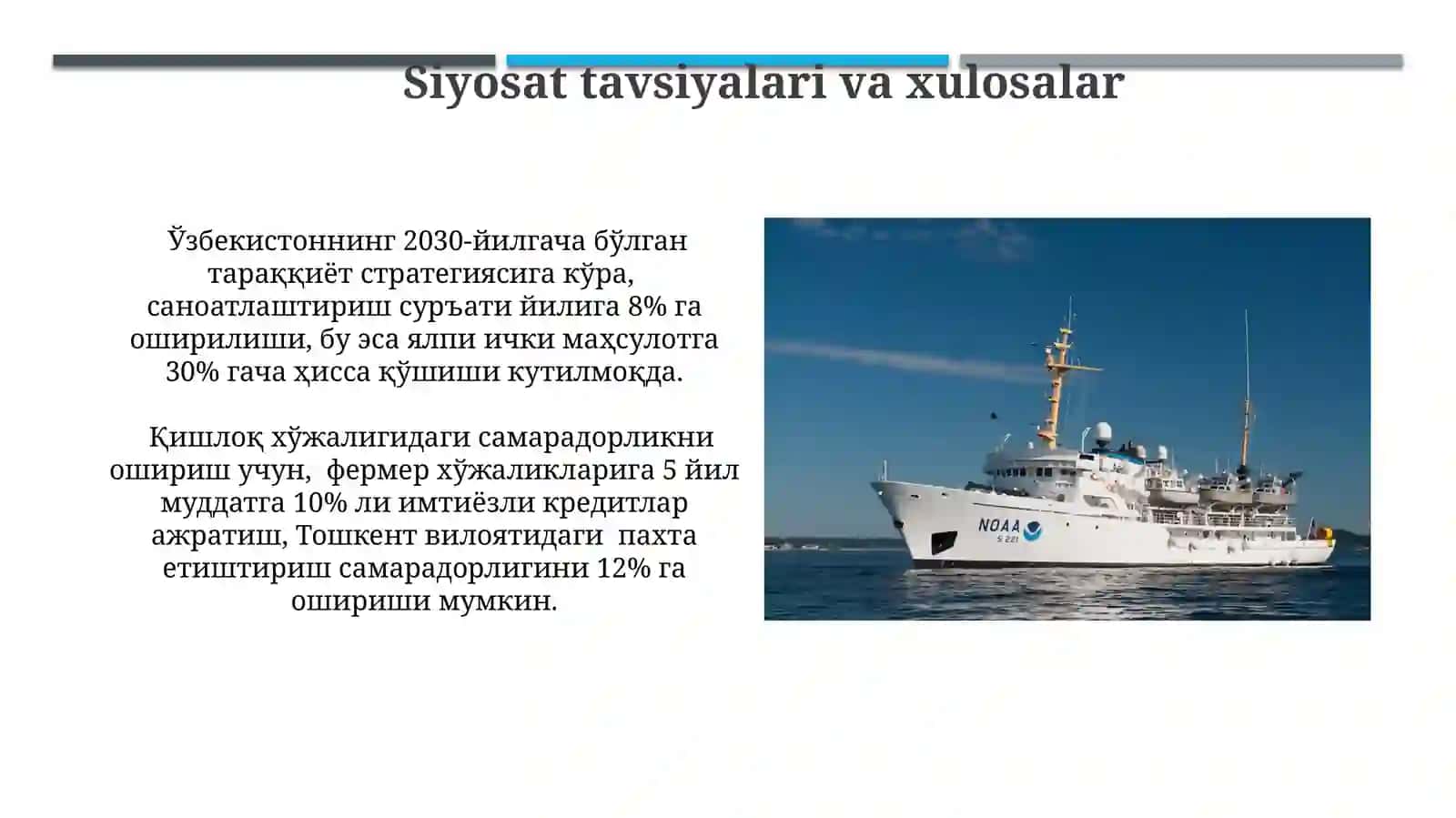 Siyosat tavsiyalari va xulosalar

Ўзбекистоннинг 2030-йилгача бўлган тараққиёт стратегиясига кўра, саноатлаштириш суръати йилига 8% га оширилиши, бу эса ялпи ички маҳсулотга 30% гача ҳисса қўшиши кутилмоқда.

Қишлоқ хўжалигидаги самарадорликни ошириш учун, фермер хўжаликларига 5 йил муддатга 10% ли имтиёзли кредитлар ажратиш, Тошкент вилоятидаги пахта етиштириш самарадорлигини 12% га ошириши мумкин.

NOAA
S 221